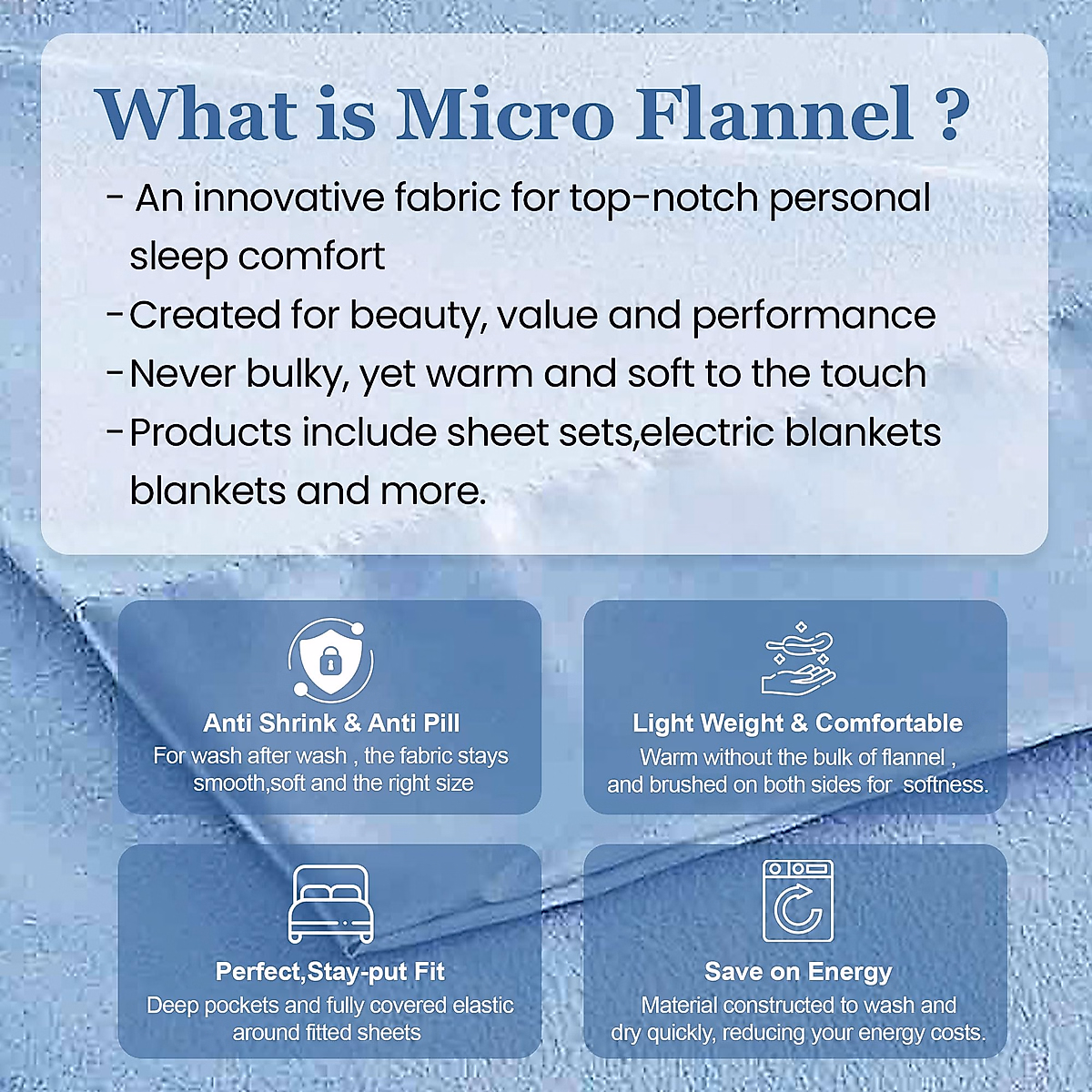 What is Micro Flannel ?

- An innovative fabric for top-notch personal sleep comfort

- Created for beauty, value and performance

- Never bulky, yet warm and soft to the touch

- Products include sheet sets,electric blankets blankets and more.

Anti Shrink & Anti Pill
For wash after wash , the fabric stays smooth,soft and the right size

Light Weight & Comfortable
Warm without the bulk of flannel , and brushed on both sides for softness.

Perfect,Stay-put Fit
Deep pockets and fully covered elastic around fitted sheets

Save on Energy
Material constructed to wash and dry quickly, reducing your energy costs.